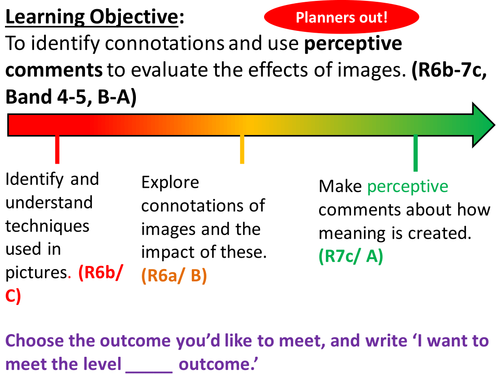 Learning Objective:

Planners out!

To identify connotations and use perceptive comments to evaluate the effects of images. (R6b-7c, Band 4-5, B-A)

Identify and understand techniques used in pictures. (R6b/ C)

Explore connotations of images and the impact of these. (R6a/ B)

Make perceptive comments about how meaning is created. (R7c/ A)

Choose the outcome you'd like to meet, and write 'I want to meet the level _____ outcome.'